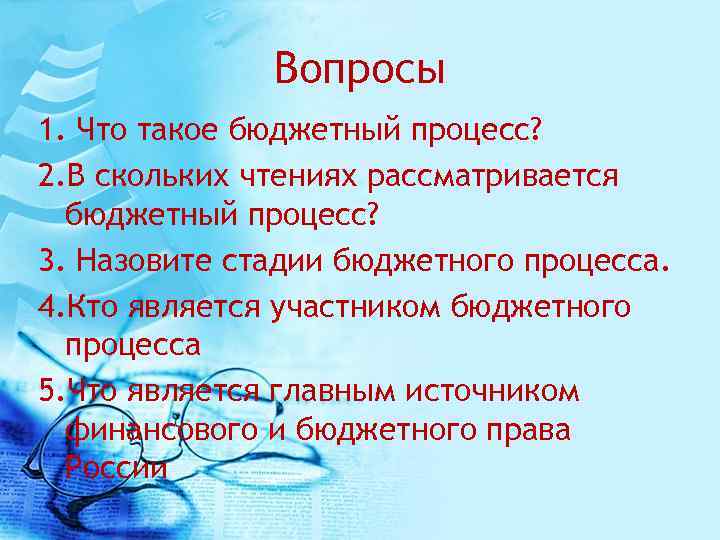 Вопросы

1. Что такое бюджетный процесс?

2.В скольких чтениях рассматривается бюджетный процесс?

3. Назовите стадии бюджетного процесса.

4.Кто является участником бюджетного процесса

5.Что является главным источником финансового и бюджетного права России